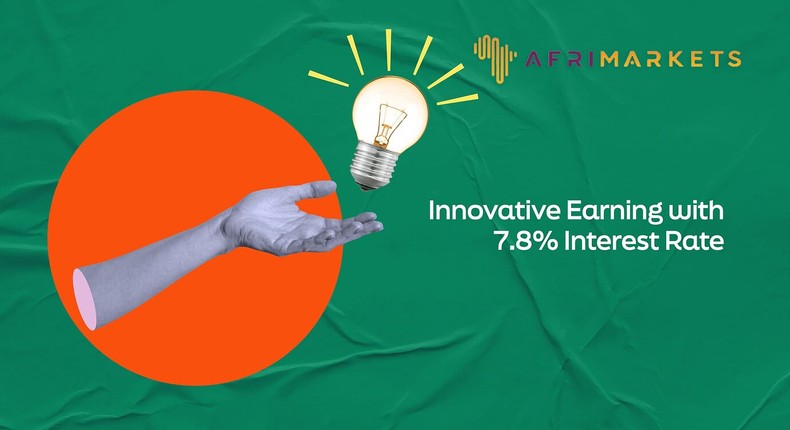 AFRIMARKETS

Innovative Earning with 7.8% Interest Rate